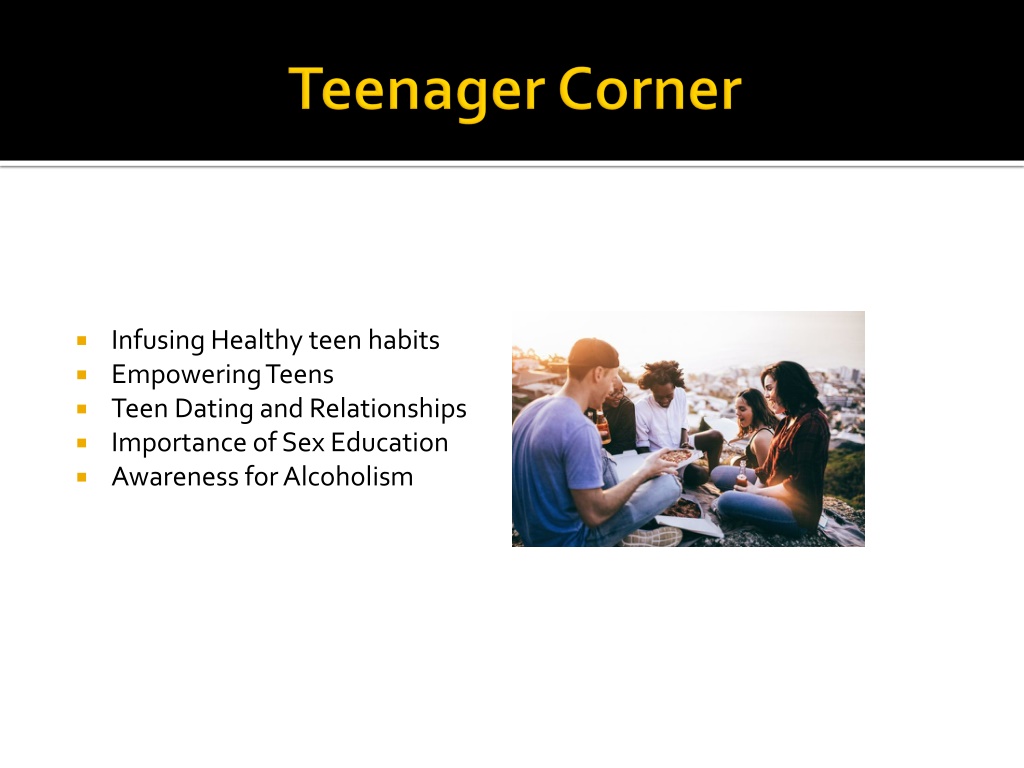 Teenager Corner

- Infusing Healthy teen habits
- Empowering Teens
- Teen Dating and Relationships
- Importance of Sex Education
- Awareness for Alcoholism